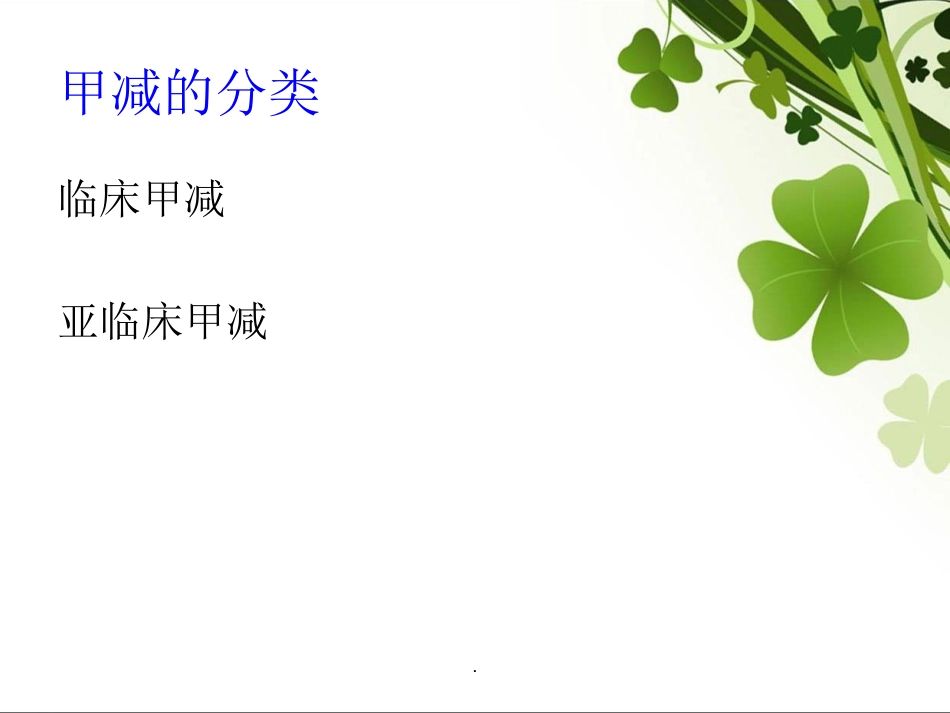 甲减的分类

临床甲减

亚临床甲减

.